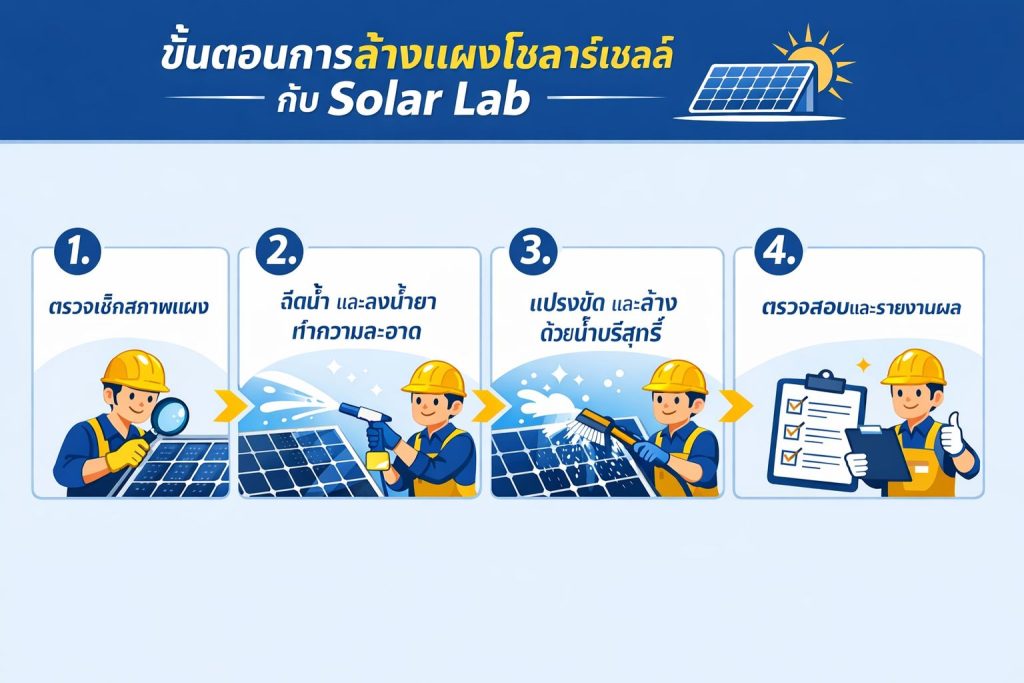 ขั้นตอนการล้างแผงโซลาร์เซลล์ กับ Solar Lab

1.
ตรวจเช็กสภาพแผง

2.
ฉีดน้ำ และลงน้ำยา ทำความสะอาด

3.
แปรงขัด และล้าง ด้วยน้ำบริสุทธิ์

4.
ตรวจสอบและรายงานผล